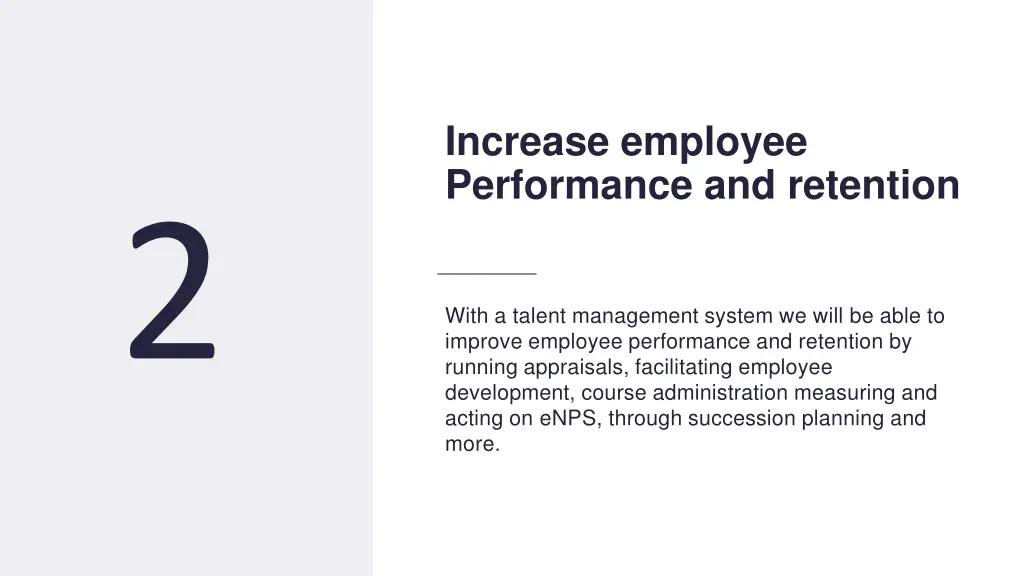 2

Increase employee Performance and retention

With a talent management system we will be able to improve employee performance and retention by running appraisals, facilitating employee development, course administration measuring and acting on eNPS, through succession planning and more.